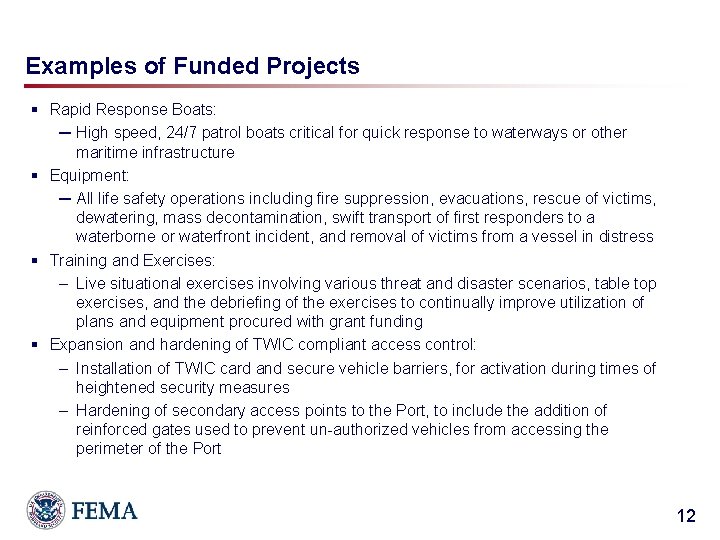 Examples of Funded Projects

▪ Rapid Response Boats:

– High speed, 24/7 patrol boats critical for quick response to waterways or other maritime infrastructure

▪ Equipment:

– All life safety operations including fire suppression, evacuations, rescue of victims, dewatering, mass decontamination, swift transport of first responders to a waterborne or waterfront incident, and removal of victims from a vessel in distress

▪ Training and Exercises:

– Live situational exercises involving various threat and disaster scenarios, table top exercises, and the debriefing of the exercises to continually improve utilization of plans and equipment procured with grant funding

▪ Expansion and hardening of TWIC compliant access control:

– Installation of TWIC card and secure vehicle barriers, for activation during times of heightened security measures

– Hardening of secondary access points to the Port, to include the addition of reinforced gates used to prevent un-authorized vehicles from accessing the perimeter of the Port

FEMA

12